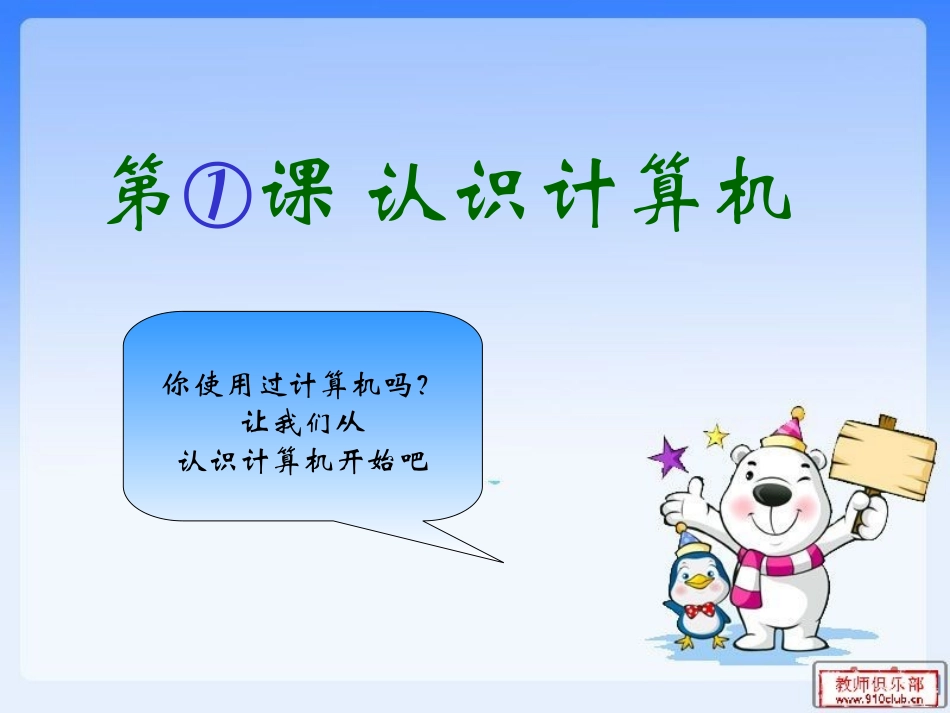 第①课 认识计算机

你使用过计算机吗?
让我们从
认识计算机开始吧

教师俱乐部
www.910club.cn